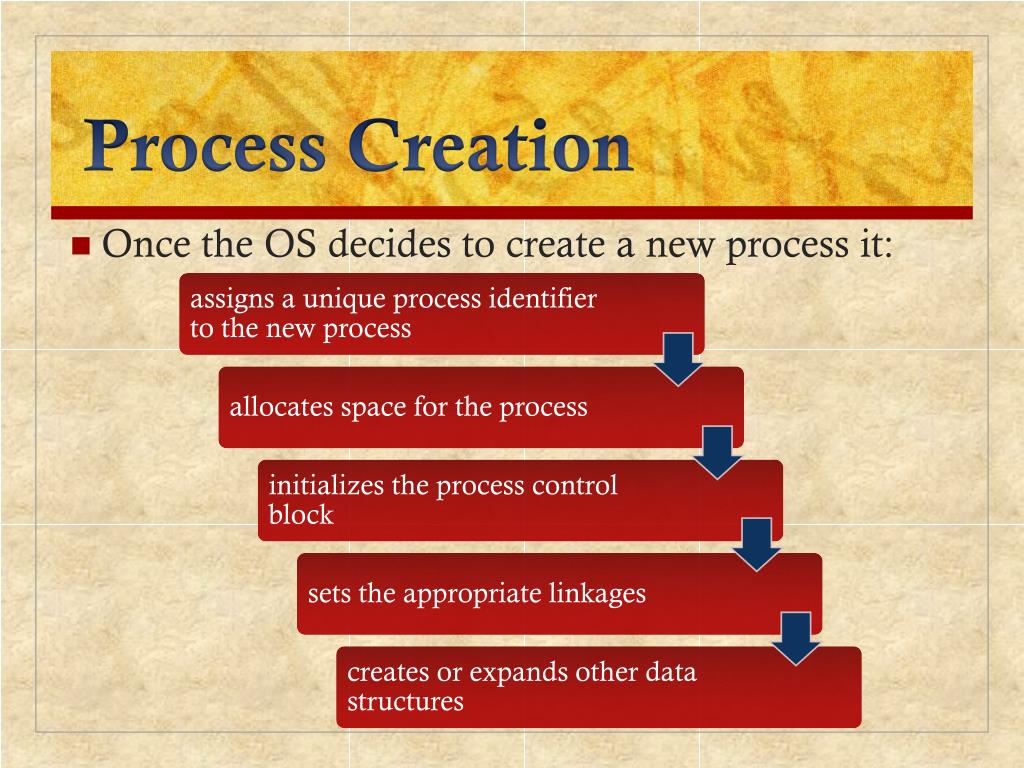 Process Creation

Once the OS decides to create a new process it:

assigns a unique process identifier to the new process

allocates space for the process

initializes the process control block

sets the appropriate linkages

creates or expands other data structures